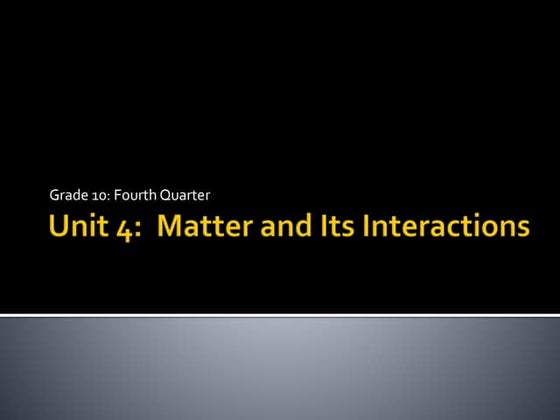 Grade 10: Fourth Quarter

Unit 4: Matter and Its Interactions